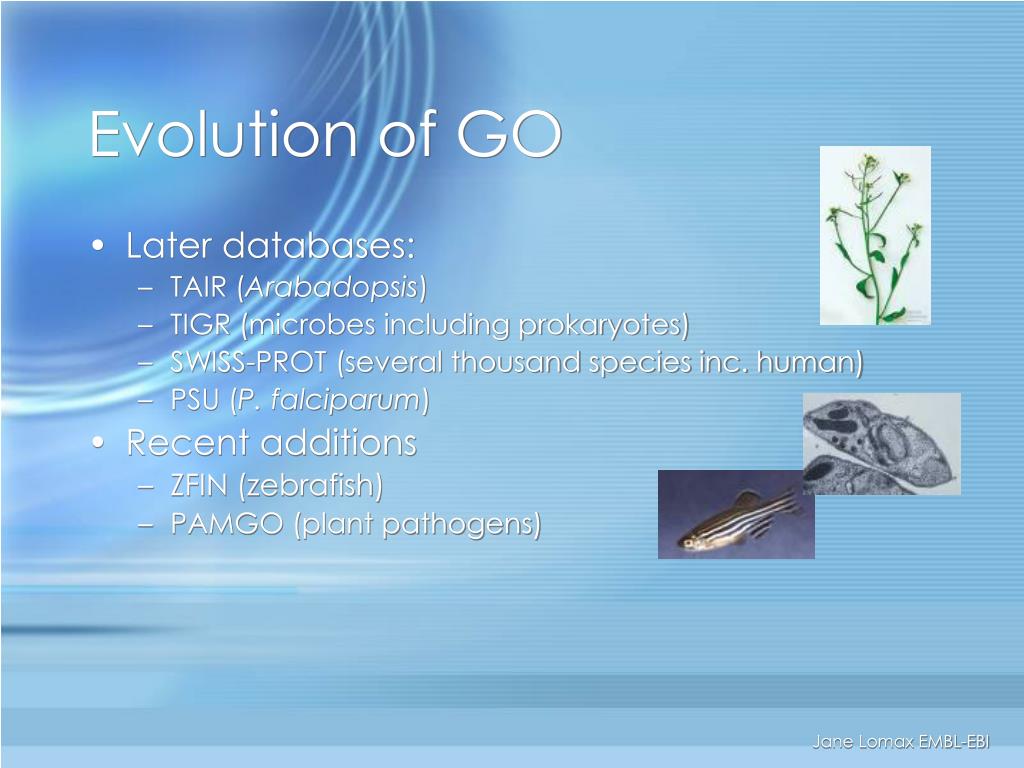 Evolution of GO

• Later databases:
– TAIR (Arabadopsis)
– TIGR (microbes including prokaryotes)
– SWISS-PROT (several thousand species inc. human)
– PSU (P. falciparum)
• Recent additions
– ZFIN (zebrafish)
– PAMGO (plant pathogens)

Jane Lomax EMBL-EBI